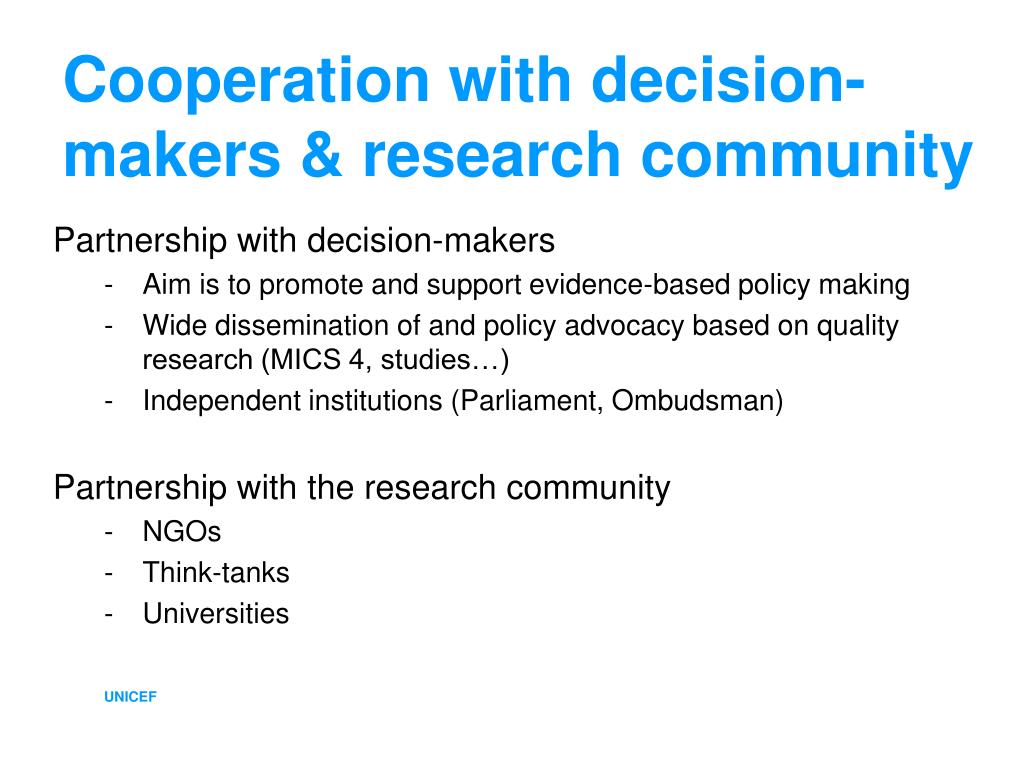 Cooperation with decision-makers & research community

Partnership with decision-makers
- Aim is to promote and support evidence-based policy making
- Wide dissemination of and policy advocacy based on quality research (MICS 4, studies…)
- Independent institutions (Parliament, Ombudsman)

Partnership with the research community
- NGOs
- Think-tanks
- Universities

UNICEF